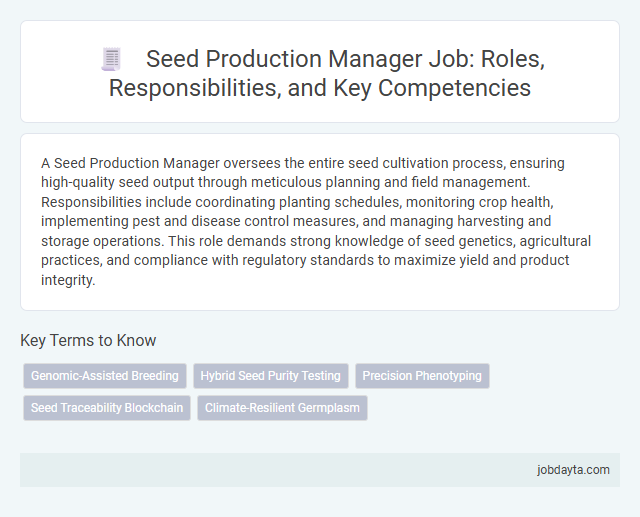 Seed Production Manager Job: Roles, Responsibilities, and Key Competencies

A Seed Production Manager oversees the entire seed cultivation process, ensuring high-quality seed output through meticulous planning and field management. Responsibilities include coordinating planting schedules, monitoring crop health, implementing pest and disease control measures, and managing harvesting and storage operations. This role demands strong knowledge of seed genetics, agricultural practices, and compliance with regulatory standards to maximize yield and product integrity.

Key Terms to Know

Genomic-Assisted Breeding

Hybrid Seed Purity Testing

Precision Phenotyping

Seed Traceability Blockchain

Climate-Resilient Germplasm

jobdayta.com